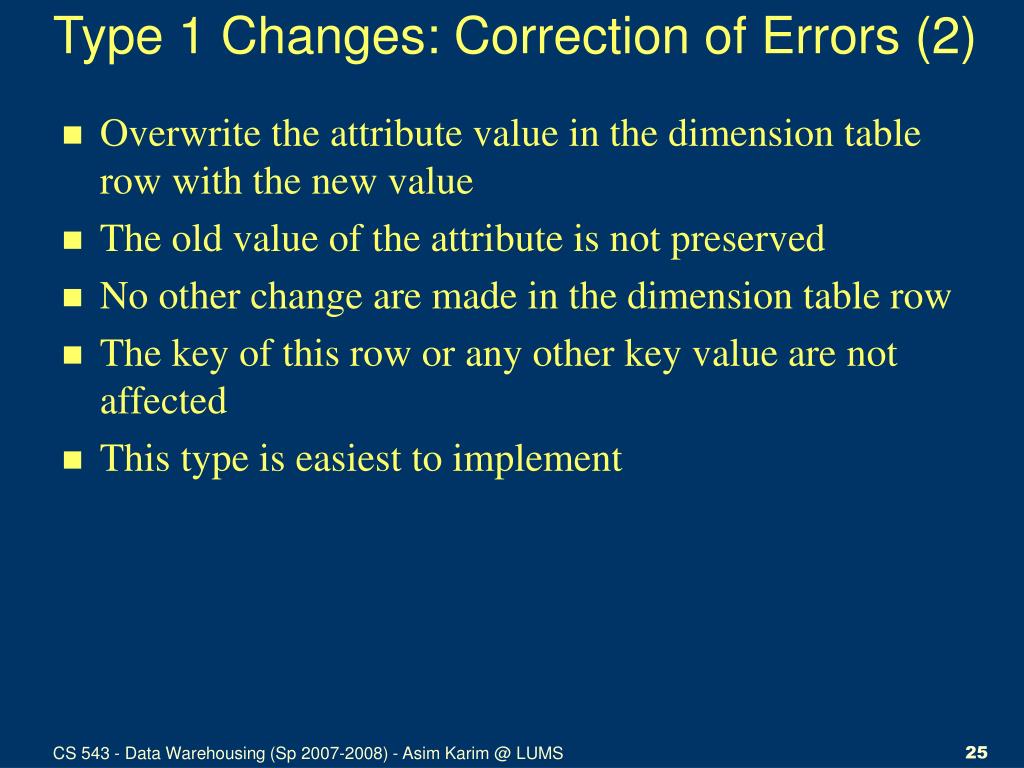 Type 1 Changes: Correction of Errors (2)

- Overwrite the attribute value in the dimension table row with the new value
- The old value of the attribute is not preserved
- No other change are made in the dimension table row
- The key of this row or any other key value are not affected
- This type is easiest to implement

CS 543 - Data Warehousing (Sp 2007-2008) - Asim Karim @ LUMS

25